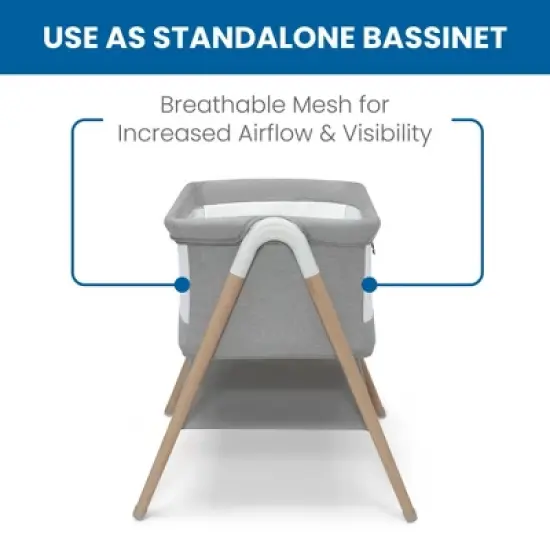 USE AS STANDALONE BASSINET

Breathable Mesh for Increased Airflow & Visibility